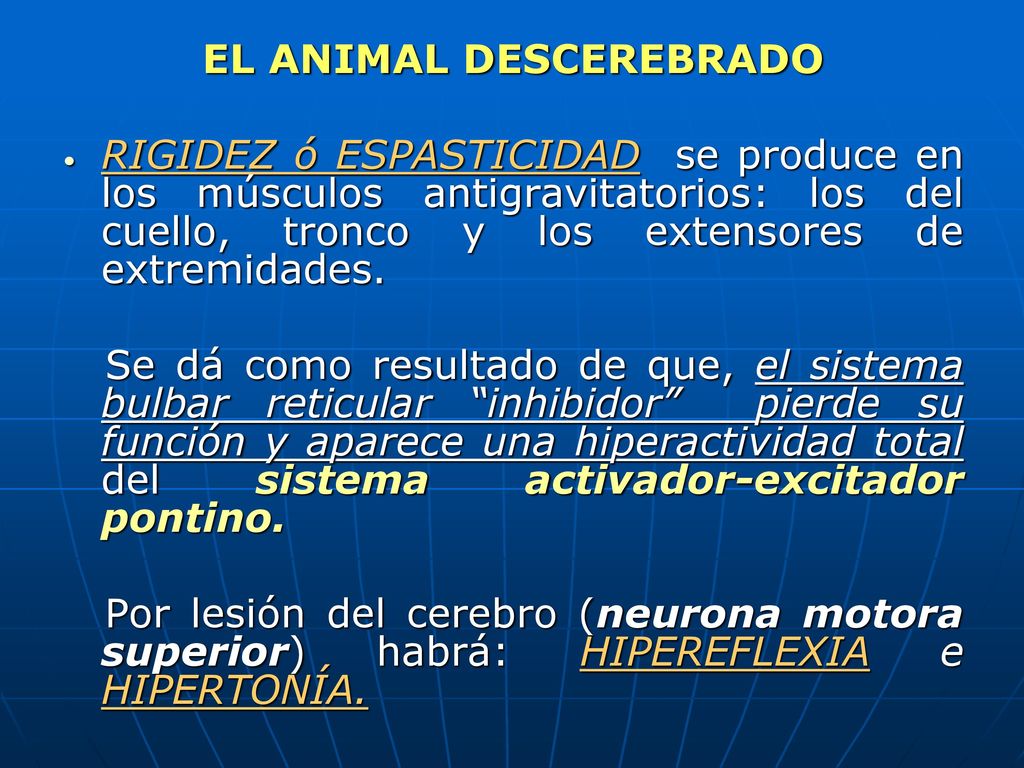 EL ANIMAL DESCEREBRADO

• RIGIDEZ ó ESPASTICIDAD se produce en los músculos antigravitatorios: los del cuello, tronco y los extensores de extremidades.

Se dá como resultado de que, el sistema bulbar reticular “inhibidor” pierde su función y aparece una hiperactividad total del sistema activador-excitador pontino.

Por lesión del cerebro (neurona motora superior) habrá: HIPEREFLEXIA e HIPERTONÍA.